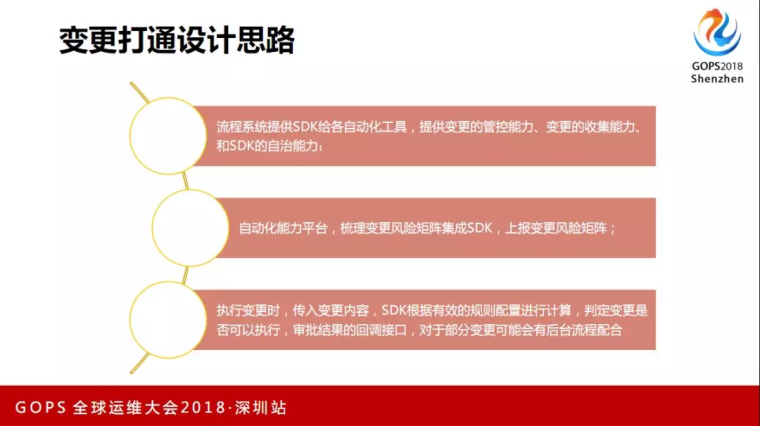 变更打通设计思路

GOPS2018
Shenzhen

流程系统提供SDK给各自动化工具，提供变更的管控能力、变更的收集能力、和SDK的自治能力；

自动化能力平台，梳理变更风险矩阵集成SDK，上报变更风险矩阵；

执行变更时，传入变更内容，SDK根据有效的规则配置进行计算，判定变更是否可以执行，审批结果的回调接口，对于部分变更可能会有后台流程配合

GOPS 全球运维大会2018·深圳站